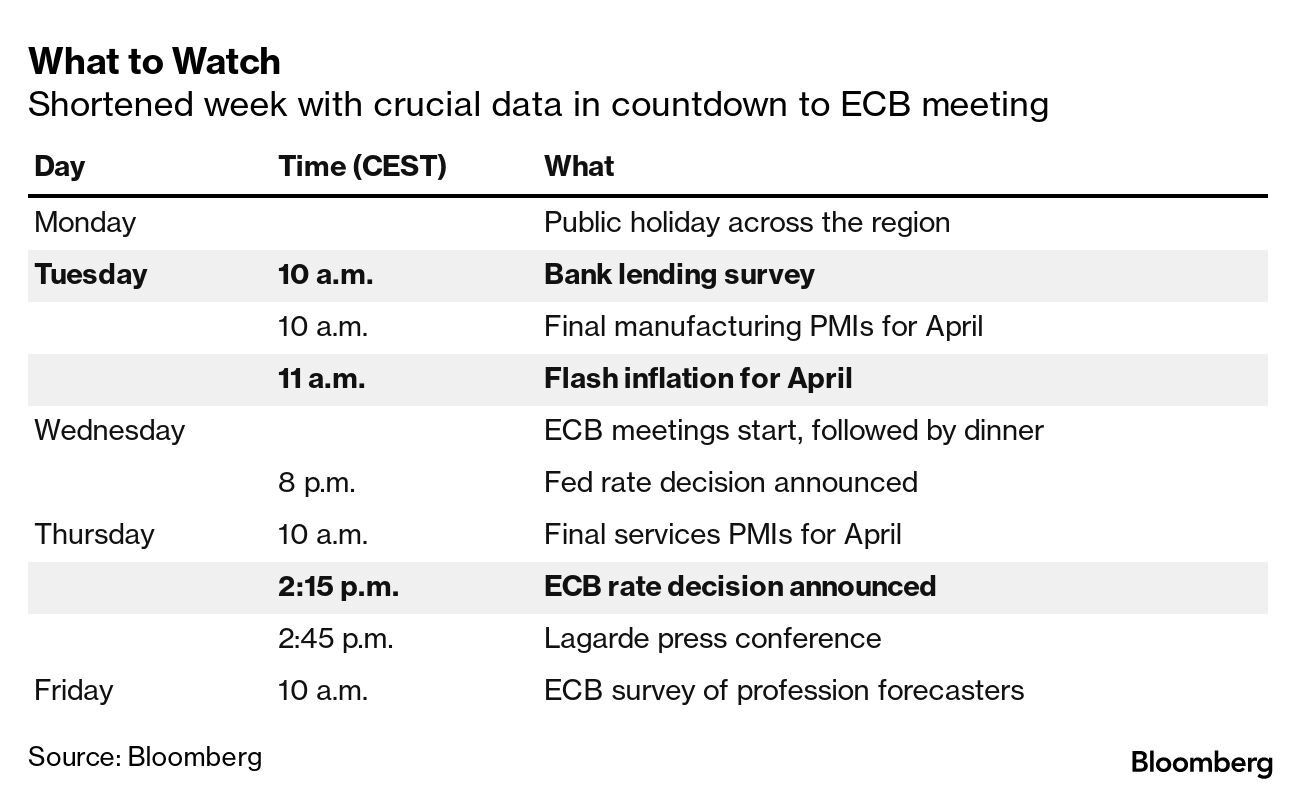 What to Watch
Shortened week with crucial data in countdown to ECB meeting

| Day | Time (CEST) | What |
|---|---|---|
| Monday | | Public holiday across the region |
| Tuesday | 10 a.m. | Bank lending survey |
| | 10 a.m. | Final manufacturing PMIs for April |
| | 11 a.m. | Flash inflation for April |
| Wednesday | | ECB meetings start, followed by dinner |
| | 8 p.m. | Fed rate decision announced |
| Thursday | 10 a.m. | Final services PMIs for April |
| | 2:15 p.m. | ECB rate decision announced |
| | 2:45 p.m. | Lagarde press conference |
| Friday | 10 a.m. | ECB survey of profession forecasters |

Source: Bloomberg

Bloomberg